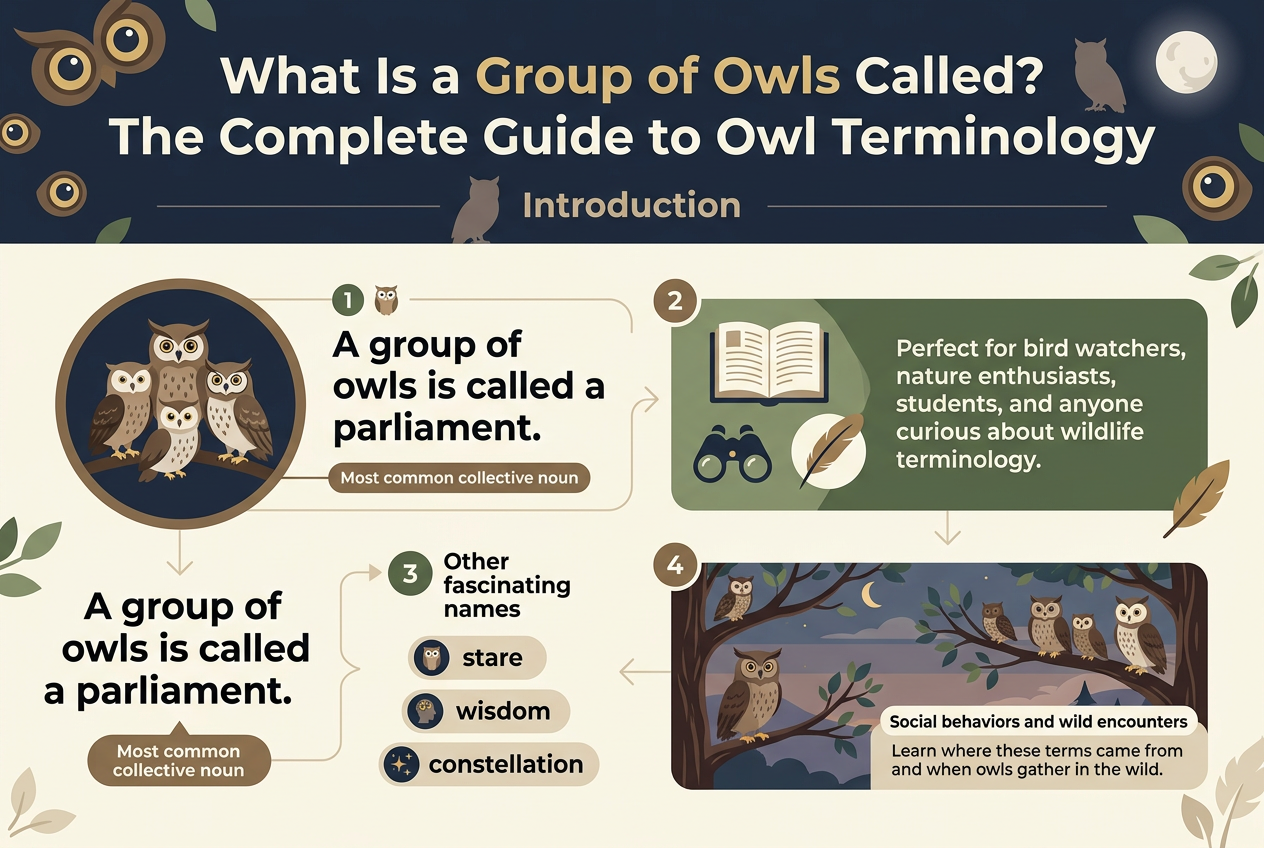 What Is a Group of Owls Called?
The Complete Guide to Owl Terminology

Introduction

1

A group of owls is called a parliament.

Most common collective noun

2

Perfect for bird watchers, nature enthusiasts, students, and anyone curious about wildlife terminology.

A group of owls is called a parliament.

Most common collective noun

3 Other fascinating names

stare

wisdom

constellation

4

Social behaviors and wild encounters

Learn where these terms came from and when owls gather in the wild.